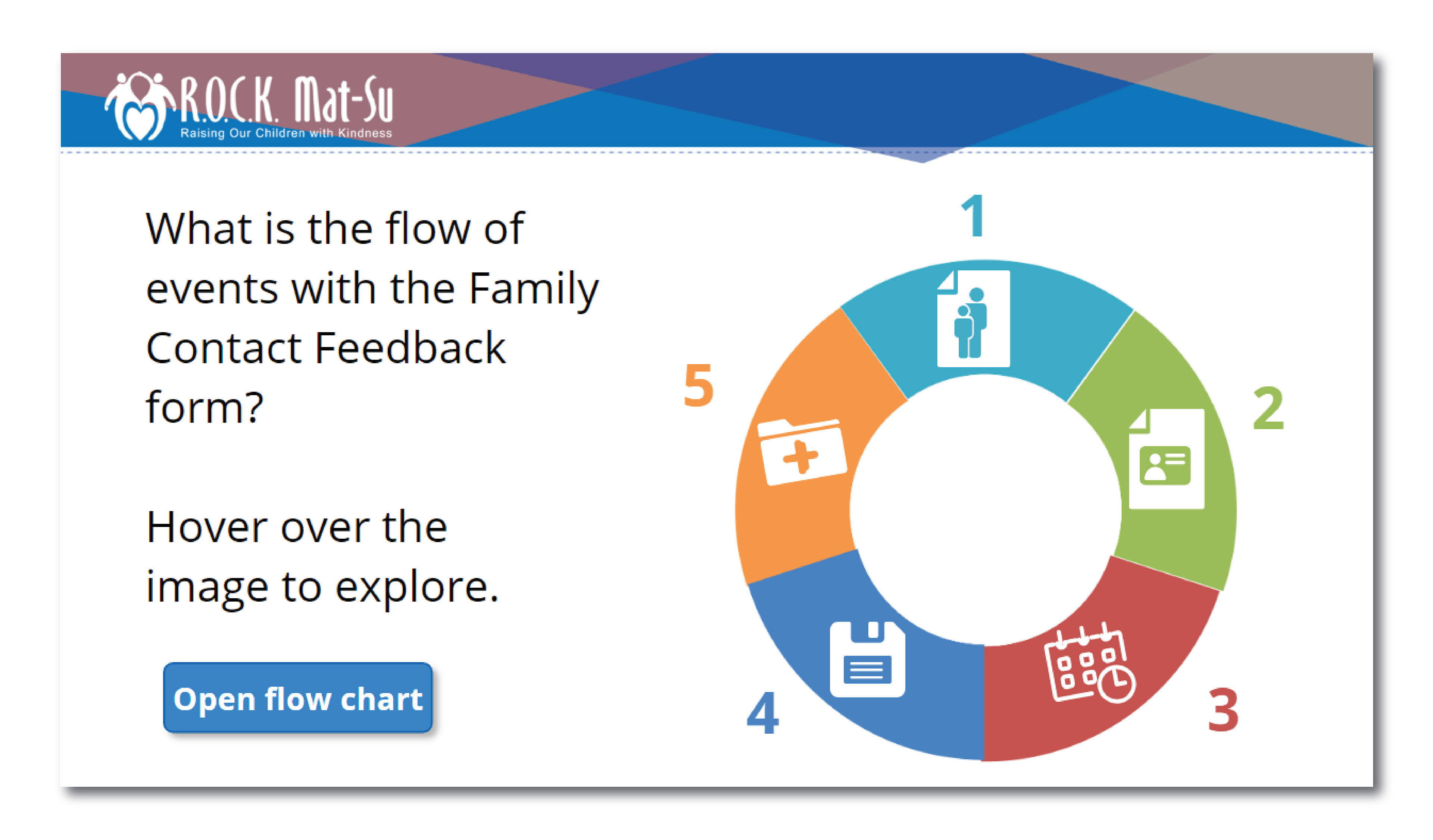 R.O.C.K. Mat-Su
Raising Our Children with Kindness

What is the flow of events with the Family Contact Feedback form?

Hover over the image to explore.

Open flow chart

1

2

3

4

5